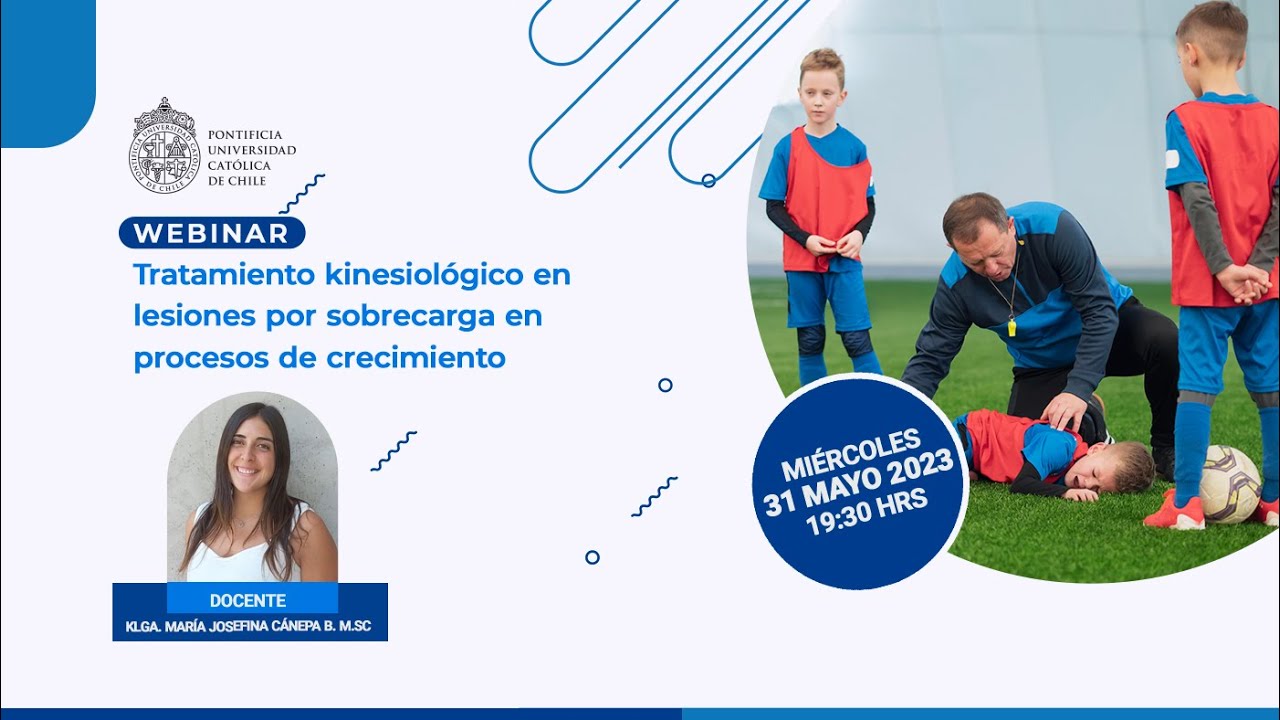 PONTIFICIA
UNIVERSIDAD
CATÓLICA
DE CHILE

WEBINAR

Tratamiento kinesiológico en lesiones por sobrecarga en procesos de crecimiento

MIÉRCOLES
31 MAYO 2023
19:30 HRS

DOCENTE
KLGA. MARÍA JOSEFINA CÁNEPA B. M.SC